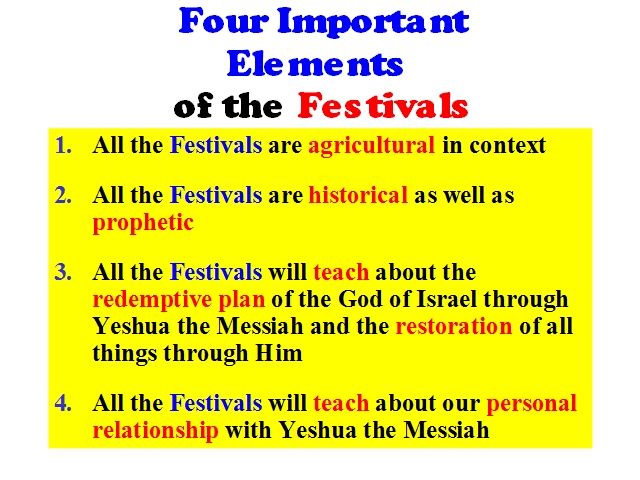 Four Important Elements of the Festivals

1. All the Festivals are agricultural in context

2. All the Festivals are historical as well as prophetic

3. All the Festivals will teach about the redemptive plan of the God of Israel through Yeshua the Messiah and the restoration of all things through Him

4. All the Festivals will teach about our personal relationship with Yeshua the Messiah